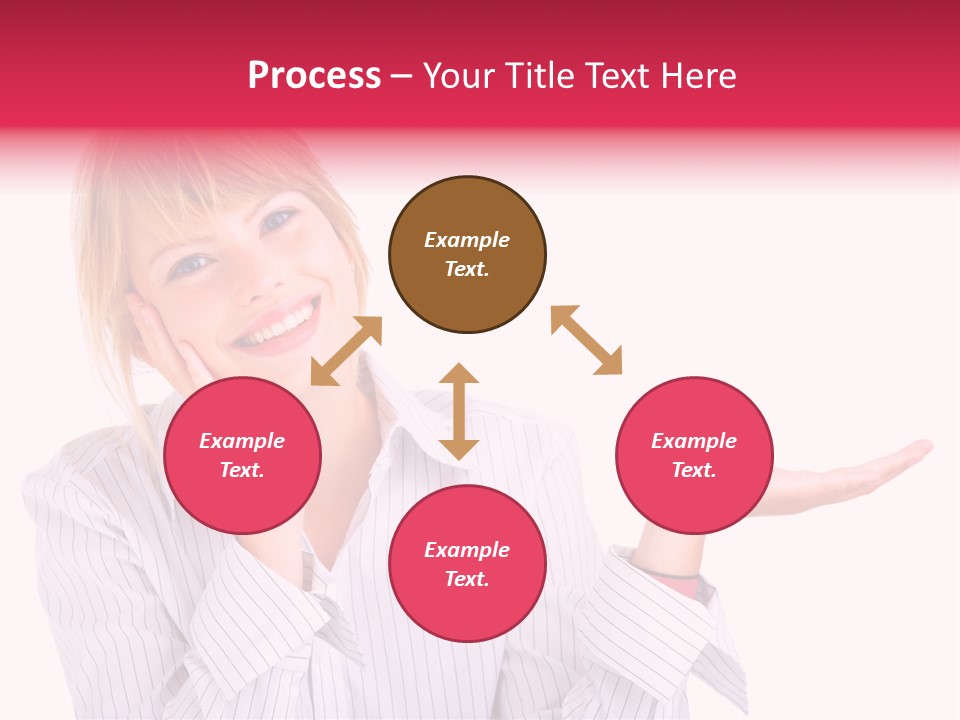 Process – Your Title Text Here

Example Text.

Example Text.

Example Text.

Example Text.